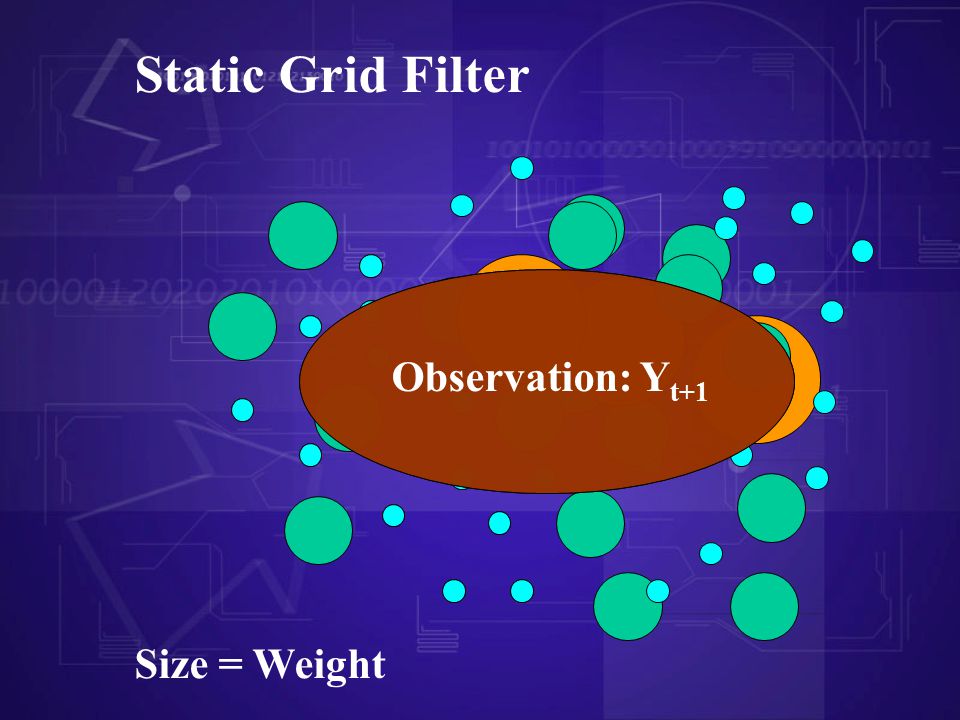 Static Grid Filter

Observation: $Y_{t+1}$

Size = Weight